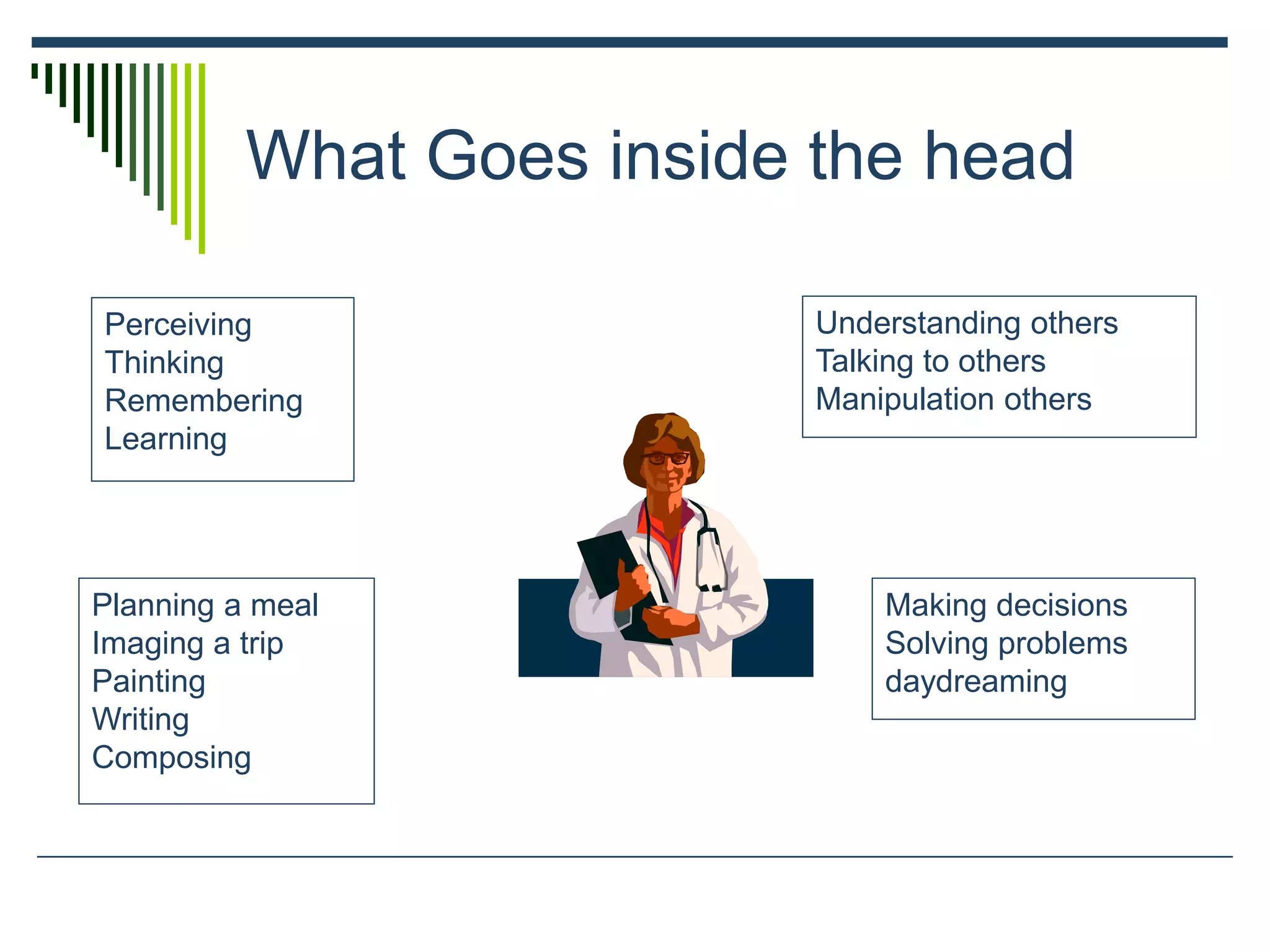 What Goes inside the head

Perceiving
Thinking
Remembering
Learning

Understanding others
Talking to others
Manipulation others

Planning a meal
Imaging a trip
Painting
Writing
Composing

Making decisions
Solving problems
daydreaming